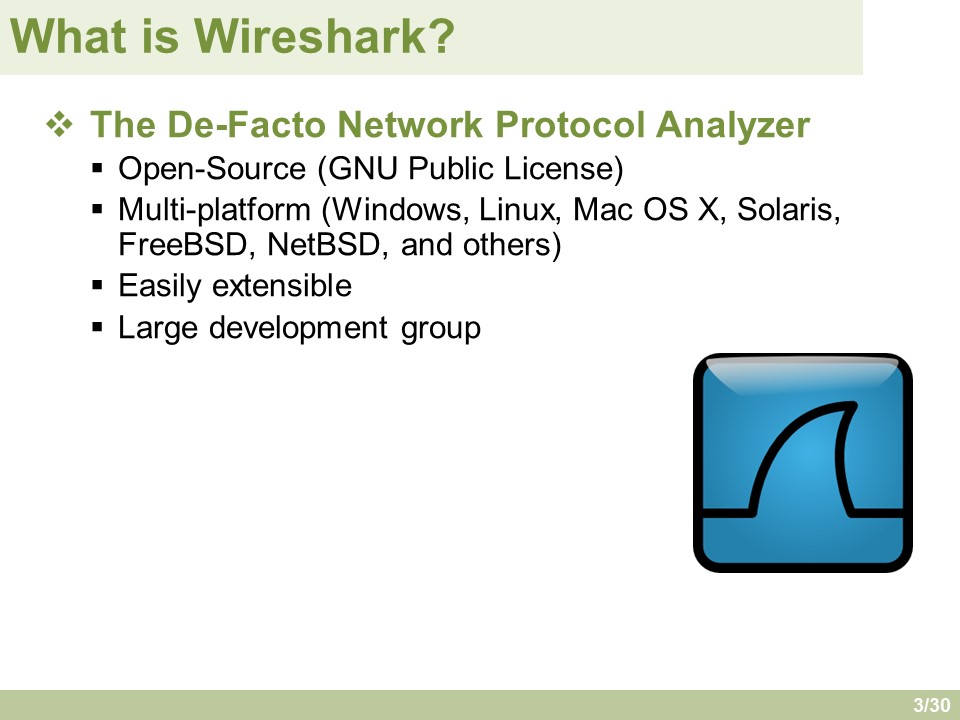 What is Wireshark?

❖ The De-Facto Network Protocol Analyzer

▪ Open-Source (GNU Public License)
▪ Multi-platform (Windows, Linux, Mac OS X, Solaris, FreeBSD, NetBSD, and others)
▪ Easily extensible
▪ Large development group

3/30